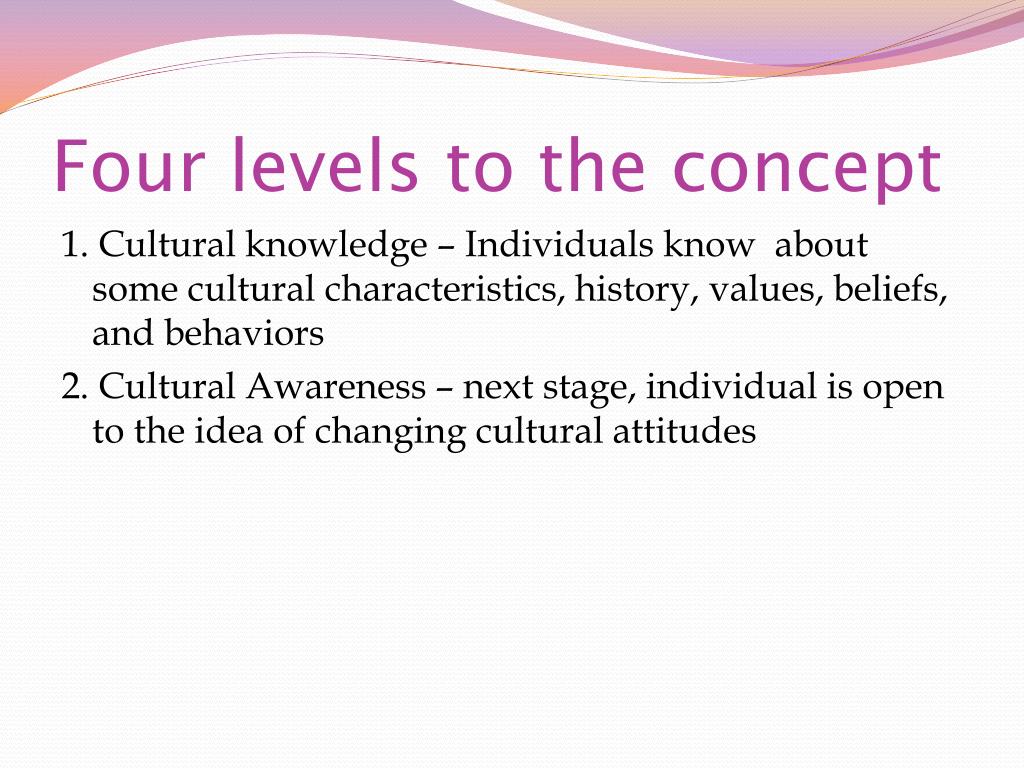 Four levels to the concept

1. Cultural knowledge – Individuals know about some cultural characteristics, history, values, beliefs, and behaviors

2. Cultural Awareness – next stage, individual is open to the idea of changing cultural attitudes